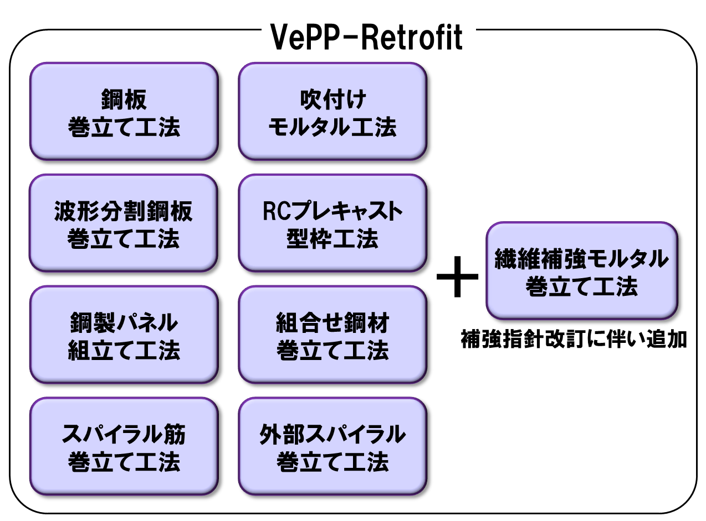 VePP-Retrofit

鋼板
巻立て工法

吹付け
モルタル工法

波形分割鋼板
巻立て工法

RCプレキャスト
型枠工法

鋼製パネル
組立て工法

組合せ鋼材
巻立て工法

スパイラル筋
巻立て工法

外部スパイラル
巻立て工法

＋

繊維補強モルタル
巻立て工法

補強指針改訂に伴い追加